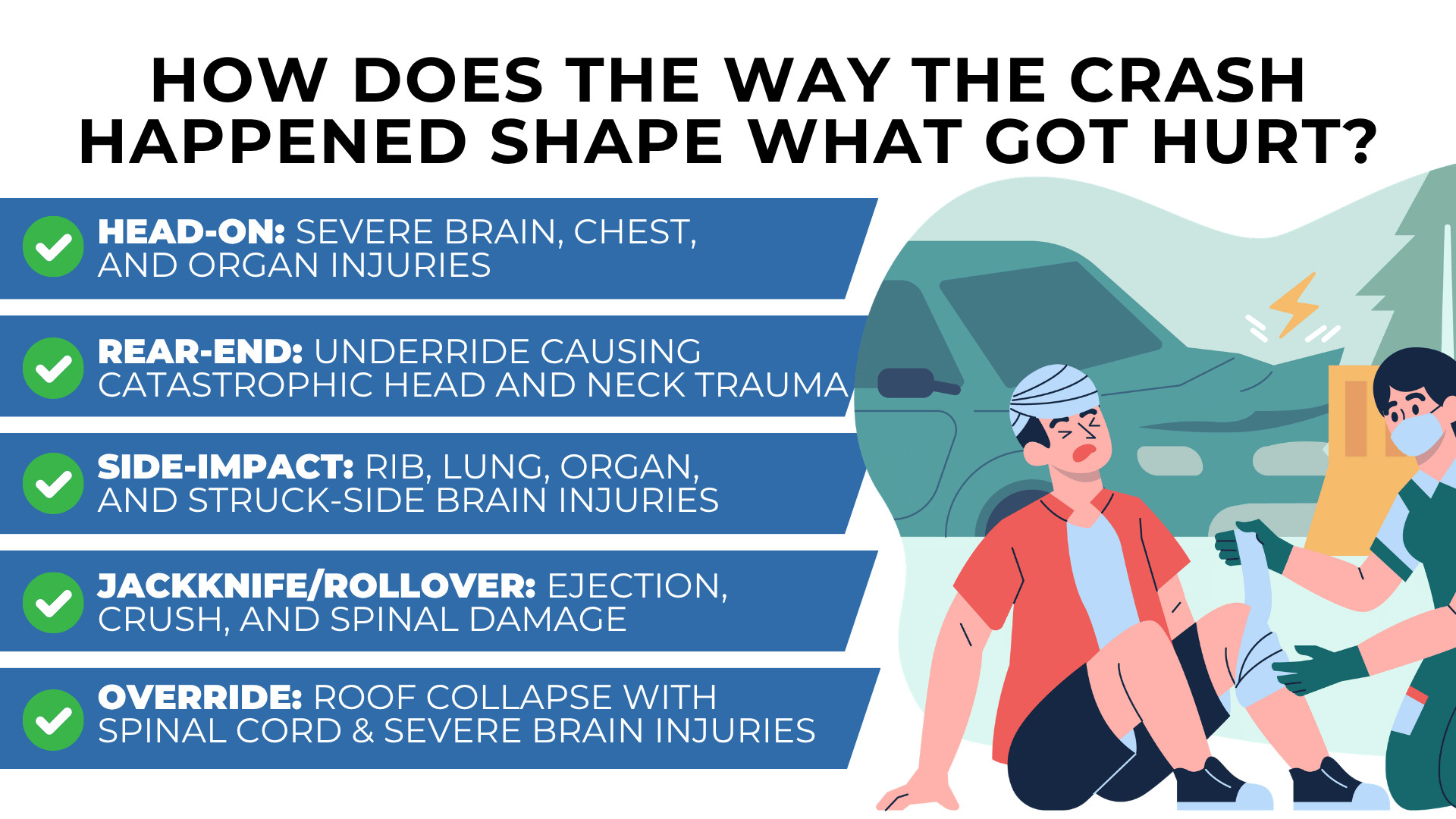 HOW DOES THE WAY THE CRASH HAPPENED SHAPE WHAT GOT HURT?

HEAD-ON: SEVERE BRAIN, CHEST, AND ORGAN INJURIES

REAR-END: UNDERRIDE CAUSING CATASTROPHIC HEAD AND NECK TRAUMA

SIDE-IMPACT: RIB, LUNG, ORGAN, AND STRUCK-SIDE BRAIN INJURIES

JACKKNIFE/ROLLOVER: EJECTION, CRUSH, AND SPINAL DAMAGE

OVERRIDE: ROOF COLLAPSE WITH SPINAL CORD & SEVERE BRAIN INJURIES